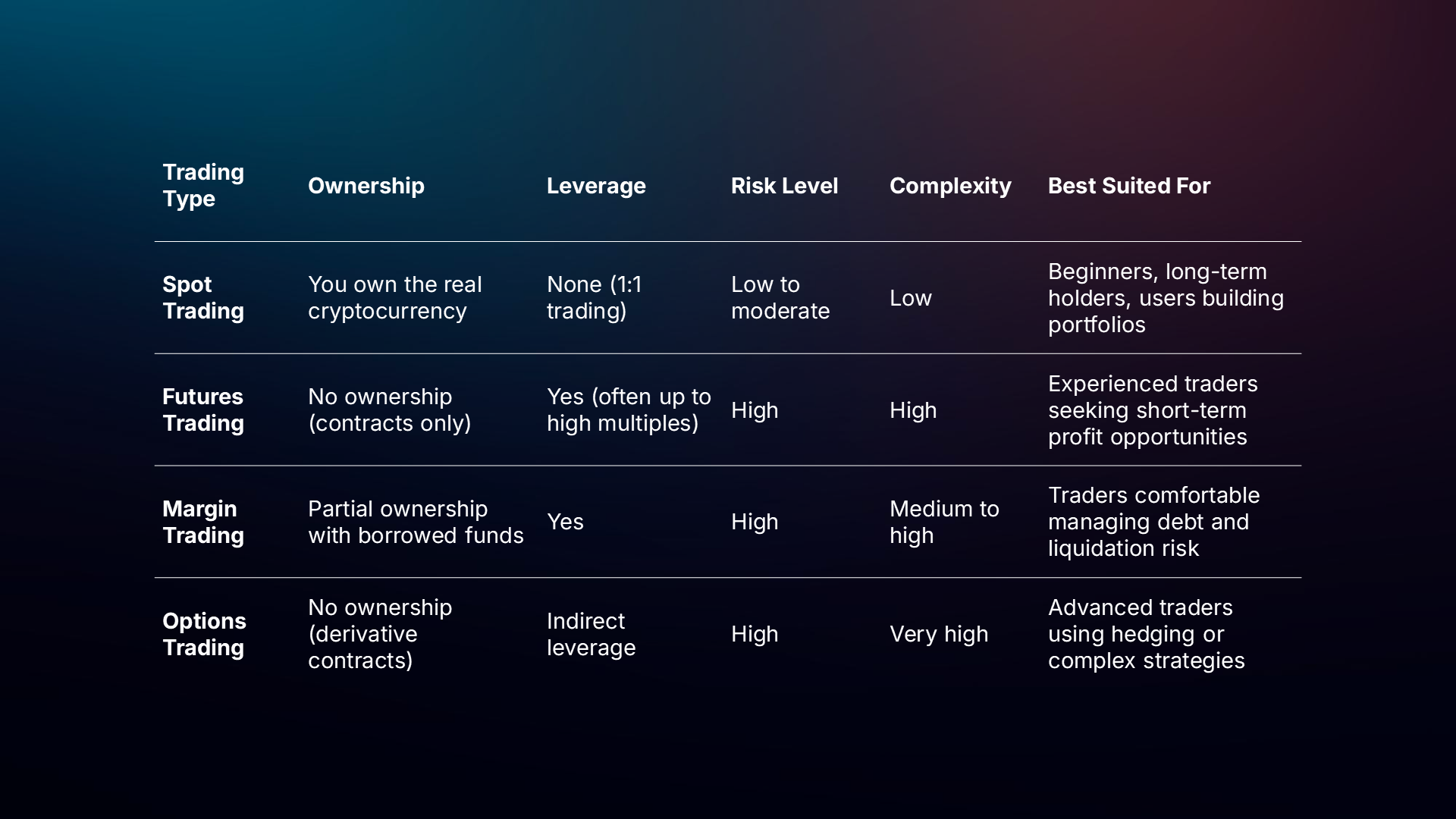 | Trading Type | Ownership | Leverage | Risk Level | Complexity | Best Suited For |
|---|---|---|---|---|---|
| Spot Trading | You own the real cryptocurrency | None (1:1 trading) | Low to moderate | Low | Beginners, long-term holders, users building portfolios |
| Futures Trading | No ownership (contracts only) | Yes (often up to high multiples) | High | High | Experienced traders seeking short-term profit opportunities |
| Margin Trading | Partial ownership with borrowed funds | Yes | High | Medium to high | Traders comfortable managing debt and liquidation risk |
| Options Trading | No ownership (derivative contracts) | Indirect leverage | High | Very high | Advanced traders using hedging or complex strategies |